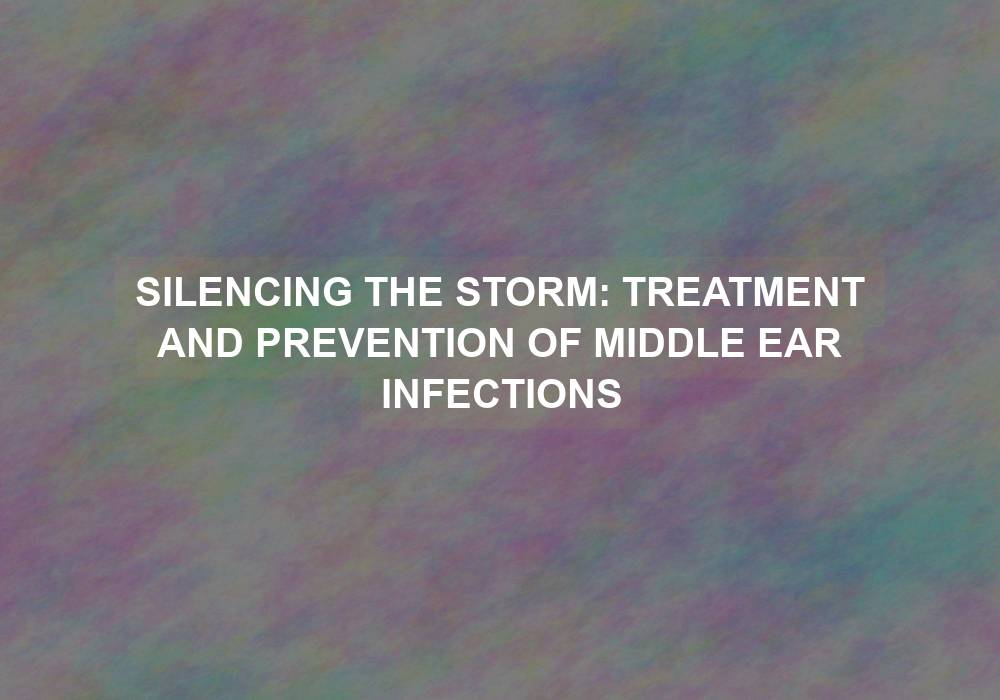 SILENCING THE STORM: TREATMENT AND PREVENTION OF MIDDLE EAR INFECTIONS